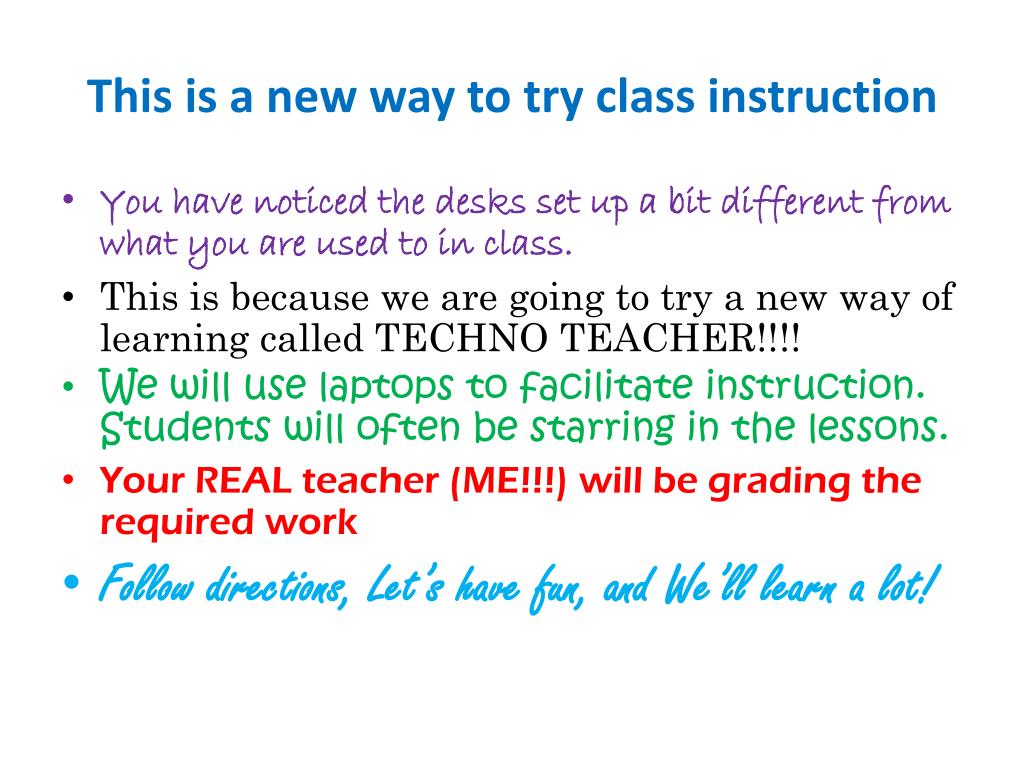 This is a new way to try class instruction

• You have noticed the desks set up a bit different from what you are used to in class.
• This is because we are going to try a new way of learning called TECHNO TEACHER!!!!
• We will use laptops to facilitate instruction. Students will often be starring in the lessons.
• Your REAL teacher (ME!!!) will be grading the required work
• Follow directions, Let's have fun, and We'll learn a lot!